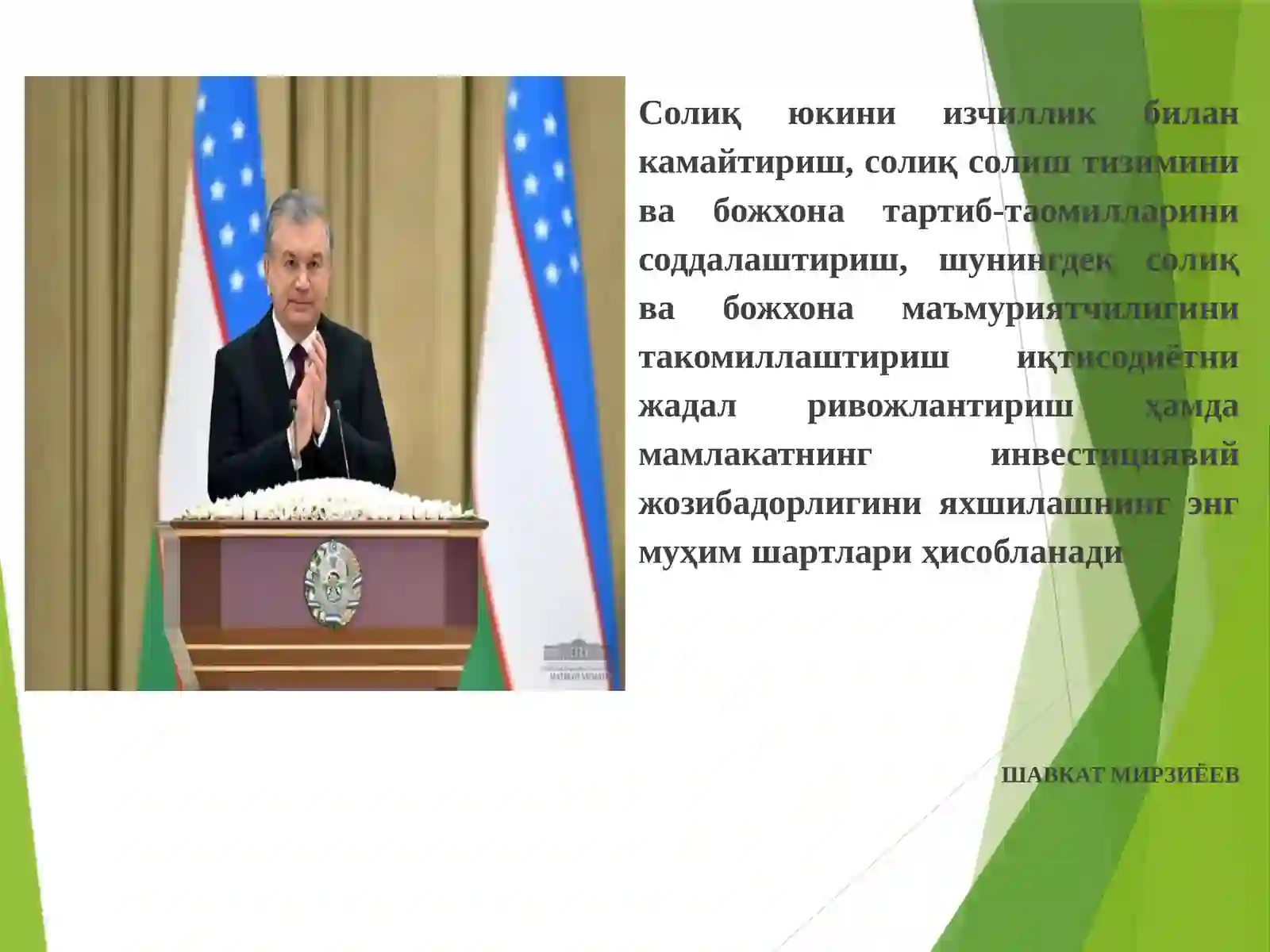 Солиқ юкини изчиллик билан камайтириш, солиқ солиш тизимини ва божхона тартиб-таомилларини соддалаштириш, шунингдек солиқ ва божхона маъмуриятчилигини такомиллаштириш иқтисодиётни жадал ривожлантириш ҳамда мамлакатнинг инвестициявий жозибадорлигини яхшилашнинг энг муҳим шартлари ҳисобланади

ШАВКАТ МИРЗИЁЕВ